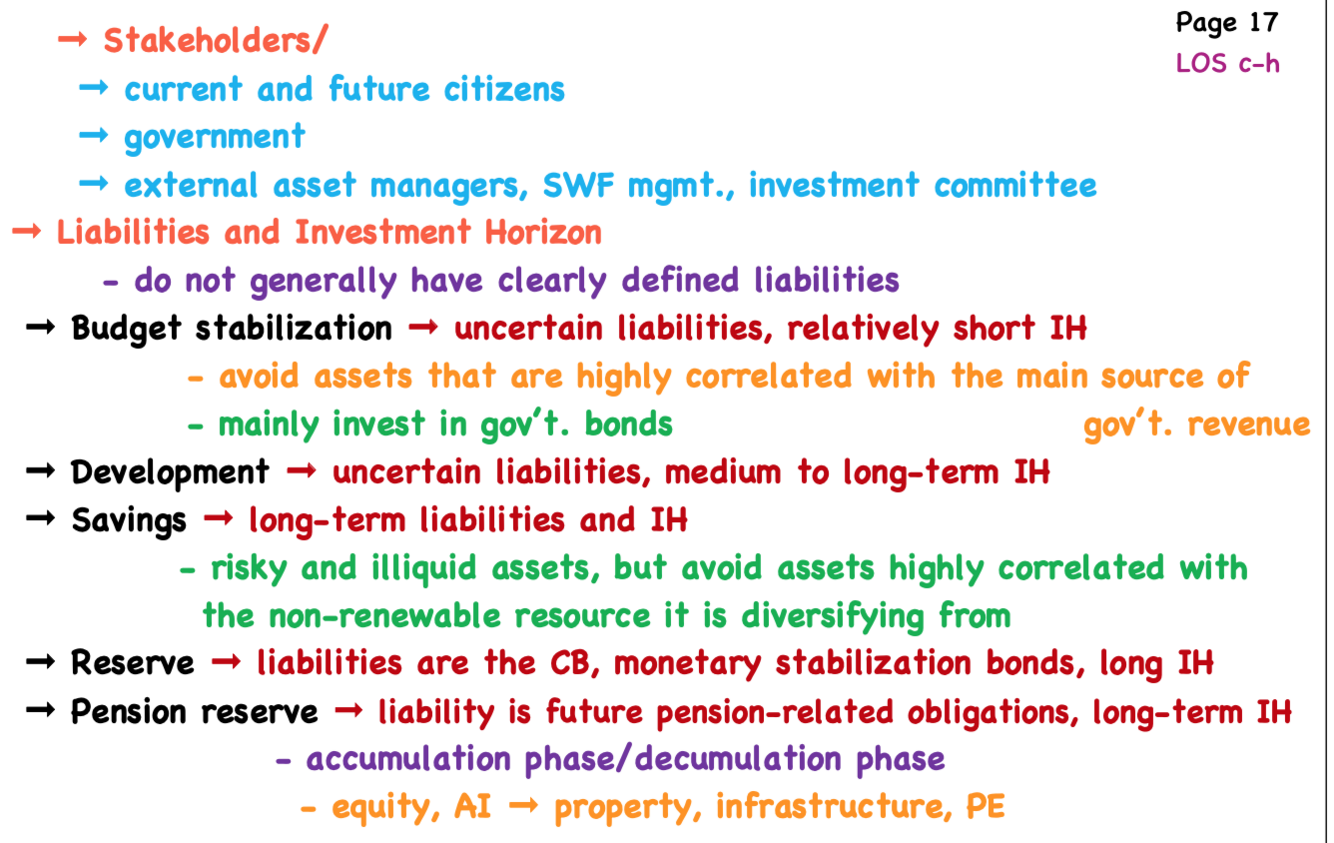 Page 17
LOS c-h

→ Stakeholders/
→ current and future citizens
→ government
→ external asset managers, SWF mgmt., investment committee
→ Liabilities and Investment Horizon
- do not generally have clearly defined liabilities
→ Budget stabilization → uncertain liabilities, relatively short IH
- avoid assets that are highly correlated with the main source of gov't. revenue
- mainly invest in gov't. bonds
→ Development → uncertain liabilities, medium to long-term IH
→ Savings → long-term liabilities and IH
- risky and illiquid assets, but avoid assets highly correlated with the non-renewable resource it is diversifying from
→ Reserve → liabilities are the CB, monetary stabilization bonds, long IH
→ Pension reserve → liability is future pension-related obligations, long-term IH
- accumulation phase/decumulation phase
- equity, AI → property, infrastructure, PE